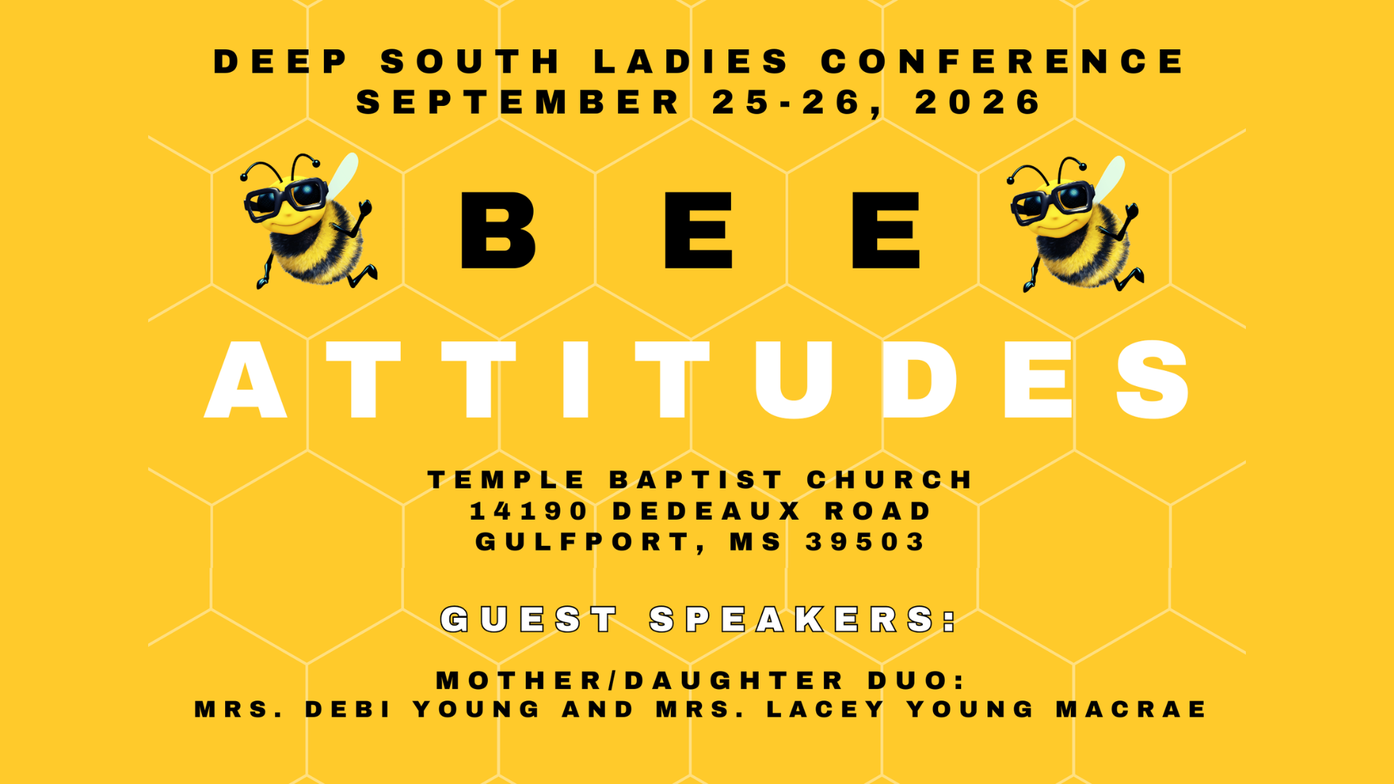 DEEP SOUTH LADIES CONFERENCE
SEPTEMBER 25-26, 2026

BEE
ATTITUDES

TEMPLE BAPTIST CHURCH
14190 DEDEAUX ROAD
GULFPORT, MS 39503

GUEST SPEAKERS:

MOTHER/DAUGHTER DUO:
MRS. DEBI YOUNG AND MRS. LACEY YOUNG MACRAE